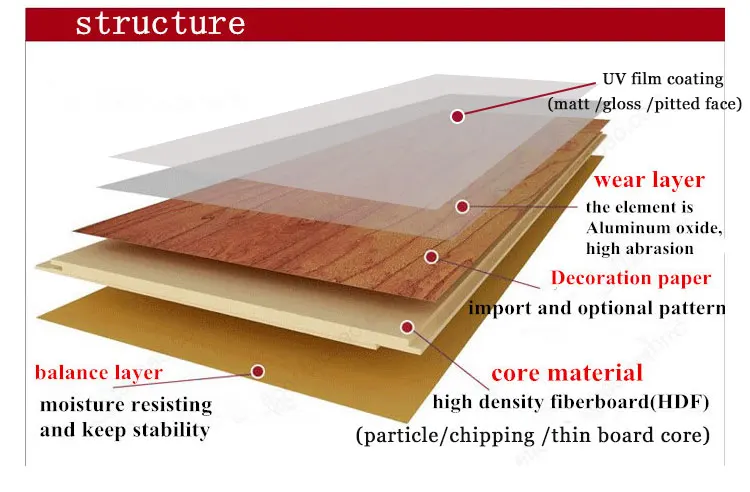 structure

UV film coating
(matt /gloss /pitted face)

wear layer
the element is Aluminum oxide, high abrasion

Decoration paper
import and optional pattern

core material
high density fiberboard(HDF)
(particle/chipping /thin board core)

balance layer
moisture resisting and keep stability